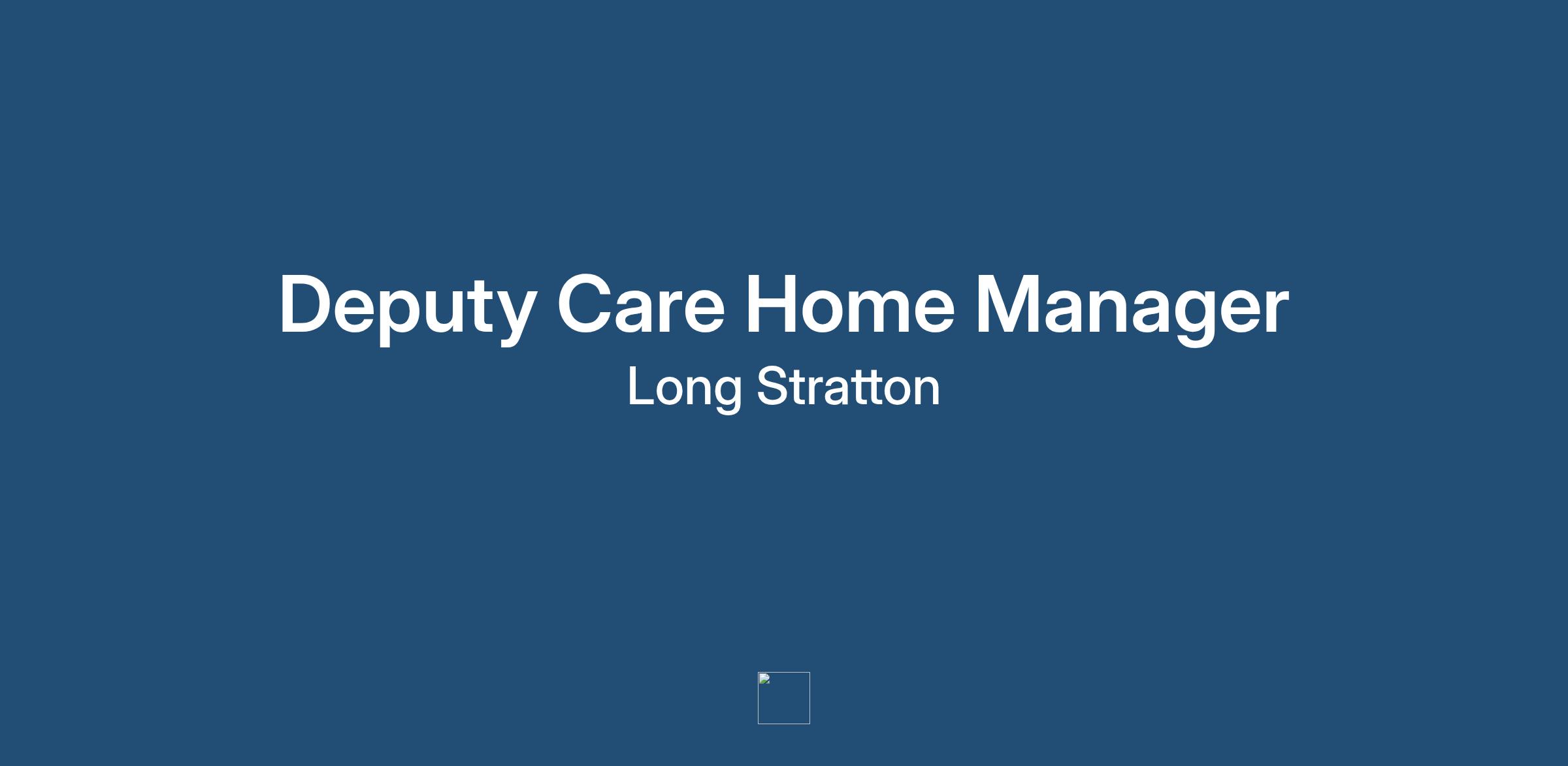 Deputy Care Home Manager

Long Stratton